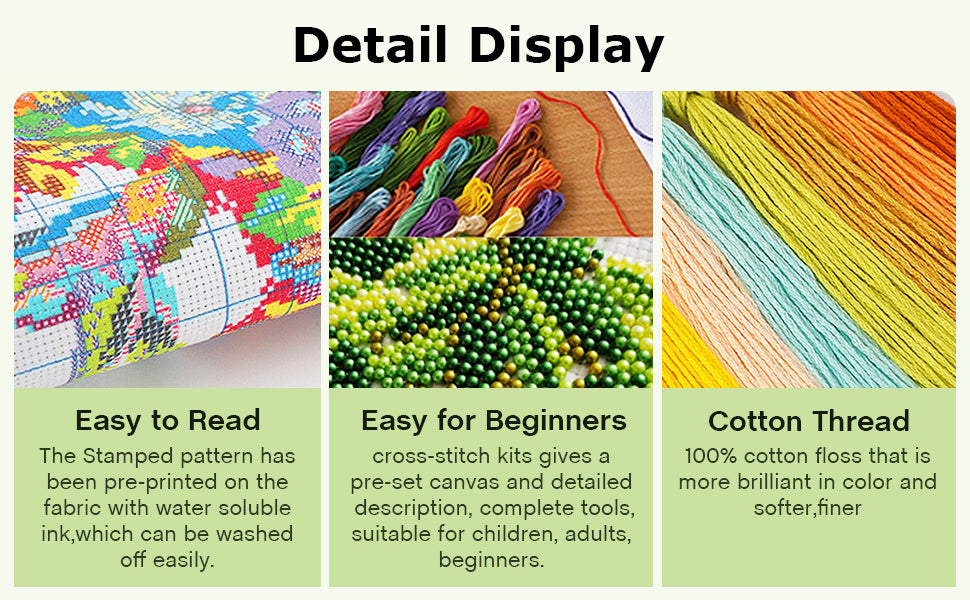 Detail Display

Easy to Read

The Stamped pattern has been pre-printed on the fabric with water soluble ink,which can be washed off easily.

Easy for Beginners

cross-stitch kits gives a pre-set canvas and detailed description, complete tools, suitable for children, adults, beginners.

Cotton Thread

100% cotton floss that is more brilliant in color and softer,finer